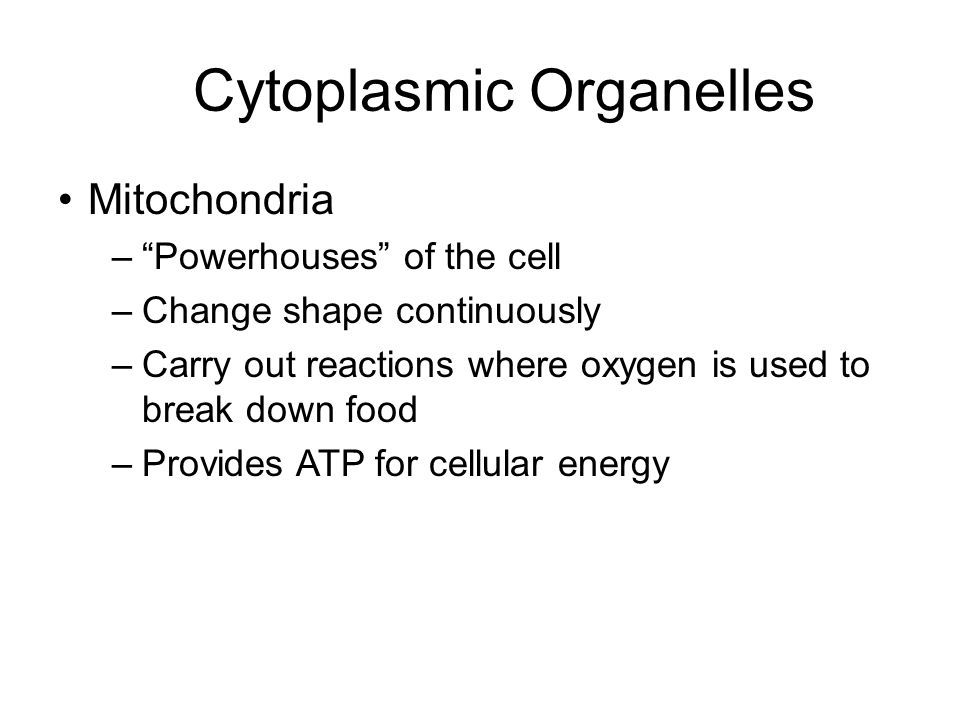 Cytoplasmic Organelles

• Mitochondria
– “Powerhouses” of the cell
– Change shape continuously
– Carry out reactions where oxygen is used to break down food
– Provides ATP for cellular energy